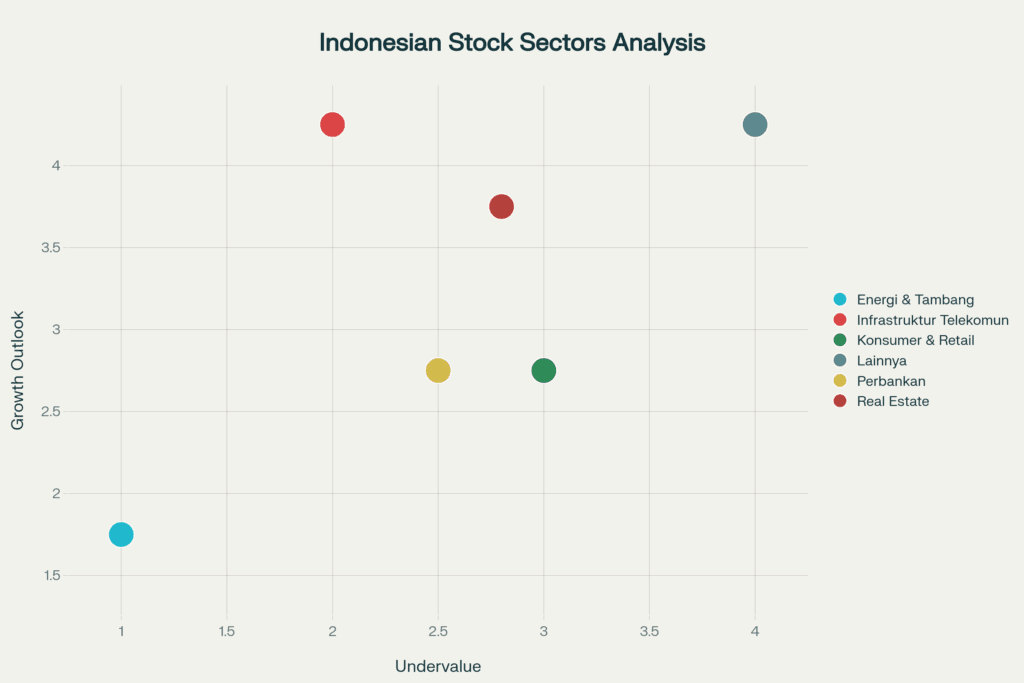 Indonesian Stock Sectors Analysis

Growth Outlook

4
3.5
3
2.5
2
1.5

1
1.5
2
2.5
3
3.5
4

Undervalue

Energi & Tambang
Infrastruktur Telekomun
Konsumer & Retail
Lainnya
Perbankan
Real Estate